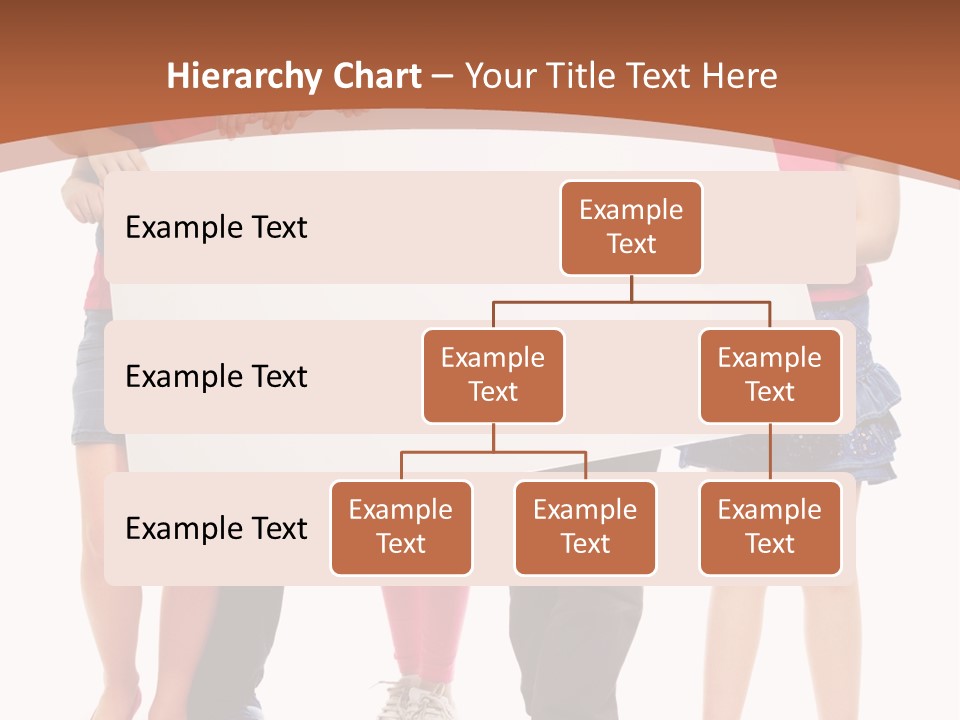 Hierarchy Chart – Your Title Text Here

Example Text

Example Text

Example Text

Example Text

Example Text

Example Text

Example Text

Example Text

Example Text